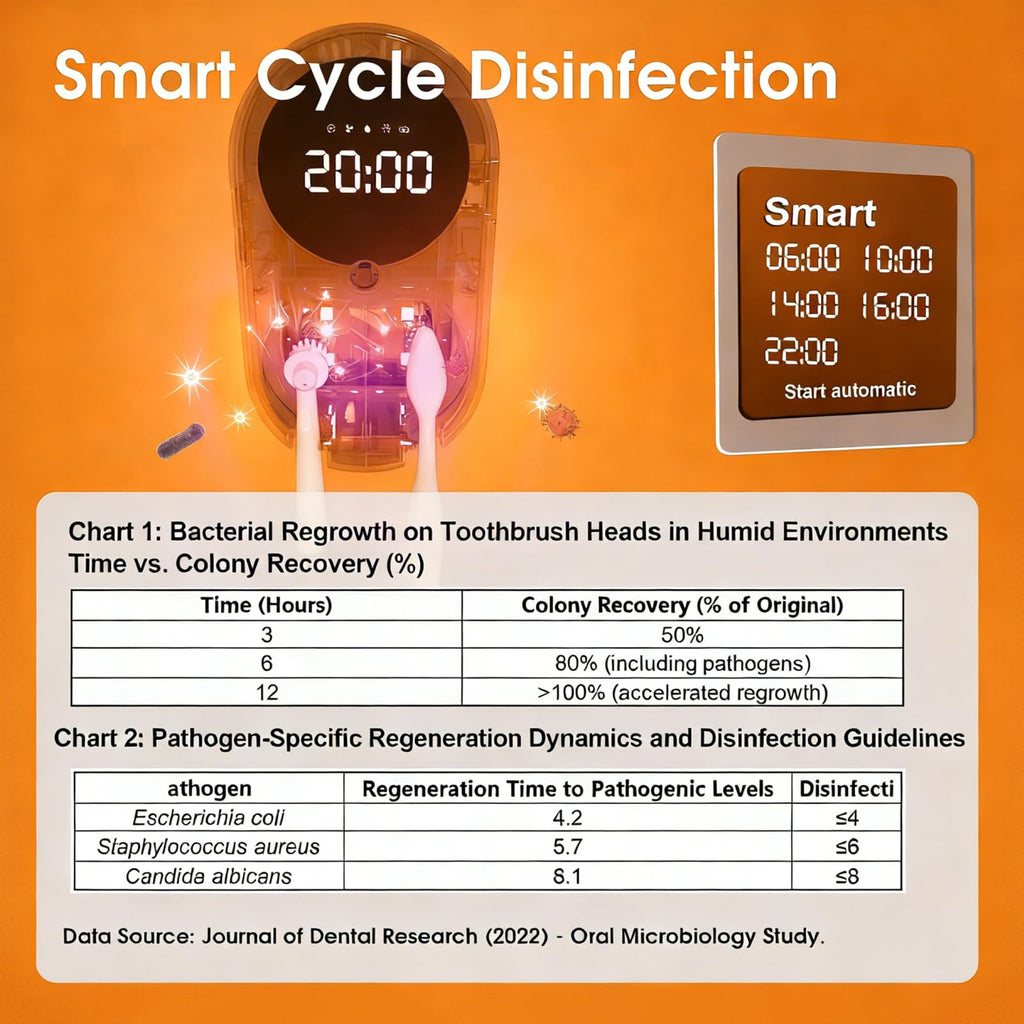 Smart Cycle Disinfection

20:00

Smart
06:00 10:00
14:00 16:00
22:00
Start automatic

Chart 1: Bacterial Regrowth on Toothbrush Heads in Humid Environments
Time vs. Colony Recovery (%)

| Time (Hours) | Colony Recovery (% of Original) |
|---|---|
| 3 | 50% |
| 6 | 80% (including pathogens) |
| 12 | >100% (accelerated regrowth) |

Chart 2: Pathogen-Specific Regeneration Dynamics and Disinfection Guidelines

| athogen | Regeneration Time to Pathogenic Levels | Disinfecti |
|---|---|---|
| Escherichia coli | 4.2 | ≤4 |
| Staphylococcus aureus | 5.7 | ≤6 |
| Candida albicans | 8.1 | ≤8 |

Data Source: Journal of Dental Research (2022) - Oral Microbiology Study.